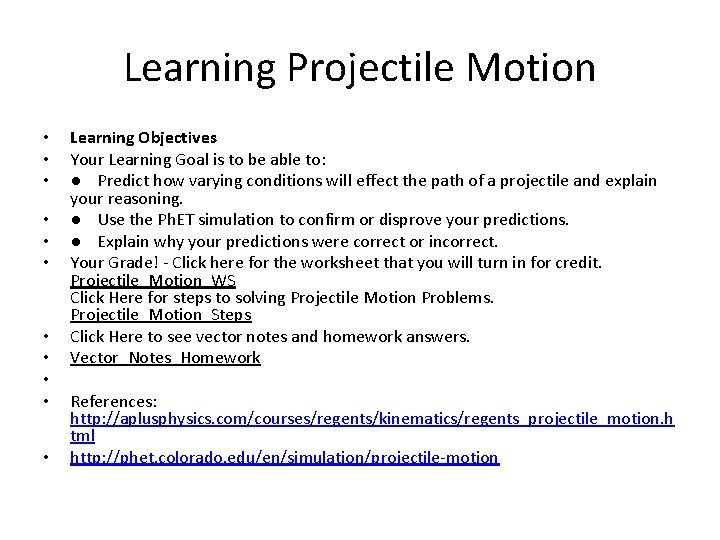 Learning Projectile Motion

• Learning Objectives
• Your Learning Goal is to be able to:
• ● Predict how varying conditions will effect the path of a projectile and explain your reasoning.
• ● Use the PhET simulation to confirm or disprove your predictions.
• ● Explain why your predictions were correct or incorrect.
• Your Grade! - Click here for the worksheet that you will turn in for credit. Projectile_Motion_WS
Click Here for steps to solving Projectile Motion Problems. Projectile_Motion_Steps
• Click Here to see vector notes and homework answers.
• Vector_Notes_Homework
•
• References: http://aplusphysics.com/courses/regents/kinematics/regents_projectile_motion.html
• http://phet.colorado.edu/en/simulation/projectile-motion